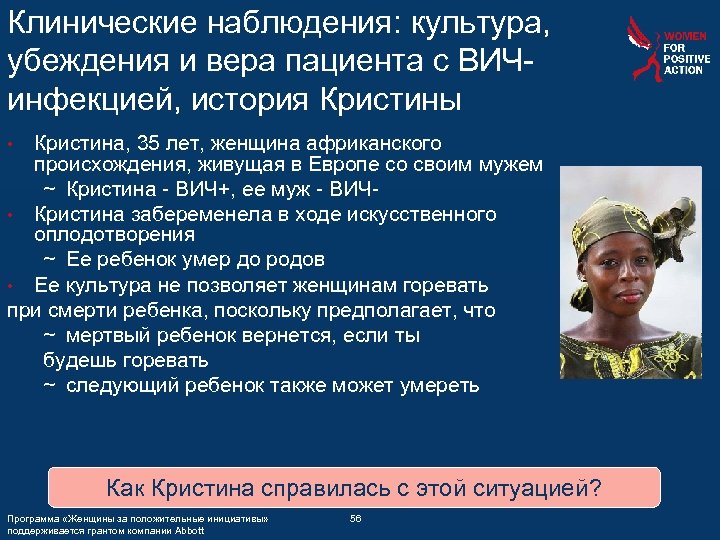 Клинические наблюдения: культура, убеждения и вера пациента с ВИЧ-инфекцией, история Кристины

WOMEN FOR POSITIVE ACTION

• Кристина, 35 лет, женщина африканского происхождения, живущая в Европе со своим мужем
~ Кристина - ВИЧ+, ее муж - ВИЧ-
• Кристина забеременела в ходе искусственного оплодотворения
~ Ее ребенок умер до родов
• Ее культура не позволяет женщинам горевать при смерти ребенка, поскольку предполагает, что
~ мертвый ребенок вернется, если ты будешь горевать
~ следующий ребенок также может умереть

Как Кристина справилась с этой ситуацией?

Программа «Женщины за положительные инициативы» поддерживается грантом компании Abbott

56